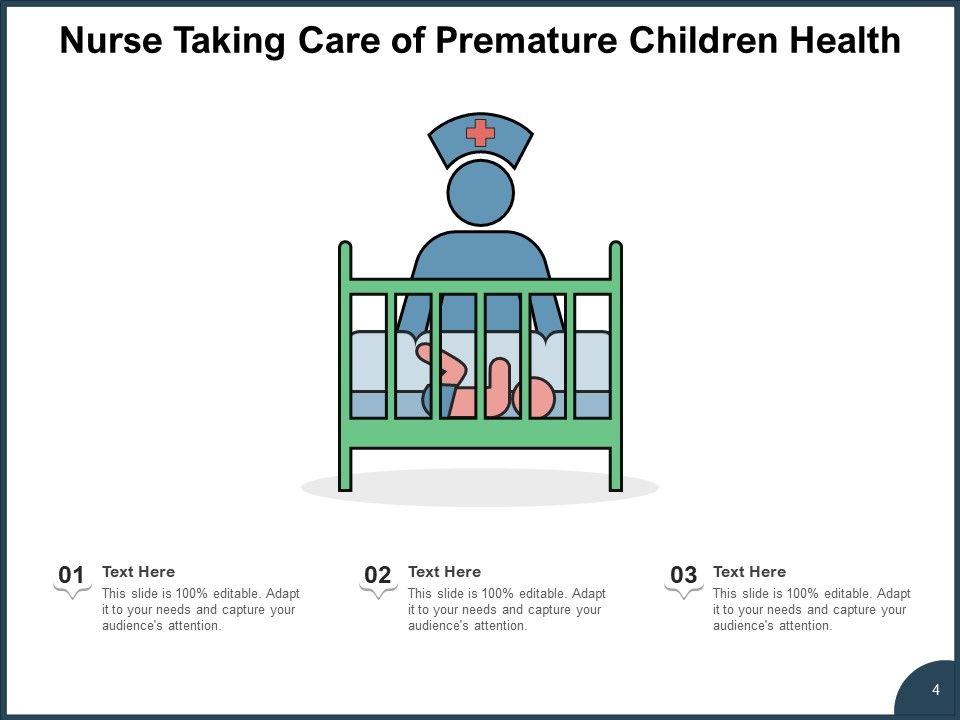 Nurse Taking Care of Premature Children Health

01
Text Here
This slide is 100% editable. Adapt it to your needs and capture your audience's attention.

02
Text Here
This slide is 100% editable. Adapt it to your needs and capture your audience's attention.

03
Text Here
This slide is 100% editable. Adapt it to your needs and capture your audience's attention.

4